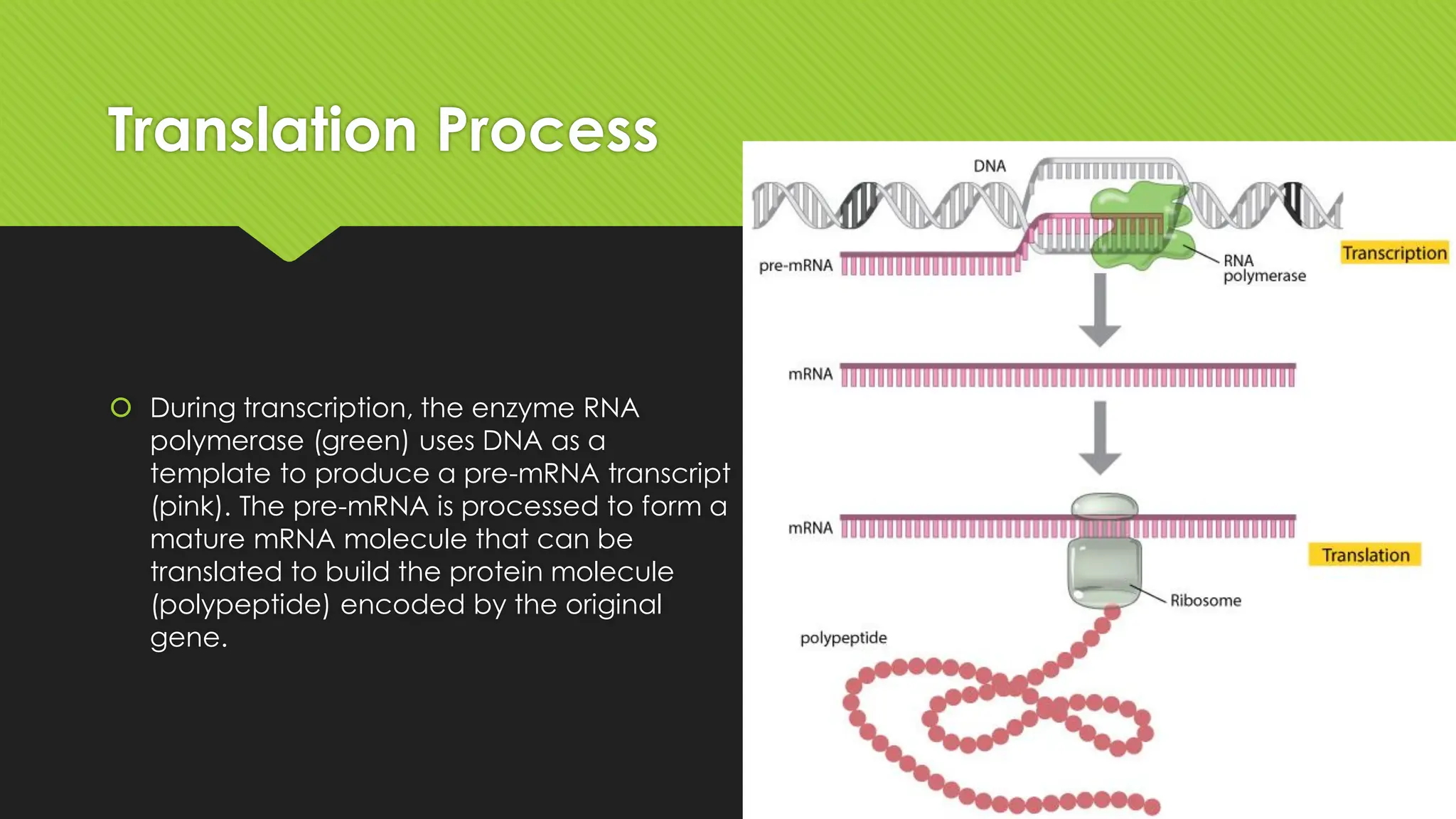 Translation Process

During transcription, the enzyme RNA polymerase (green) uses DNA as a template to produce a pre-mRNA transcript (pink). The pre-mRNA is processed to form a mature mRNA molecule that can be translated to build the protein molecule (polypeptide) encoded by the original gene.

DNA

pre-mRNA

RNA polymerase

Transcription

mRNA

mRNA

Translation

Ribosome

polypeptide